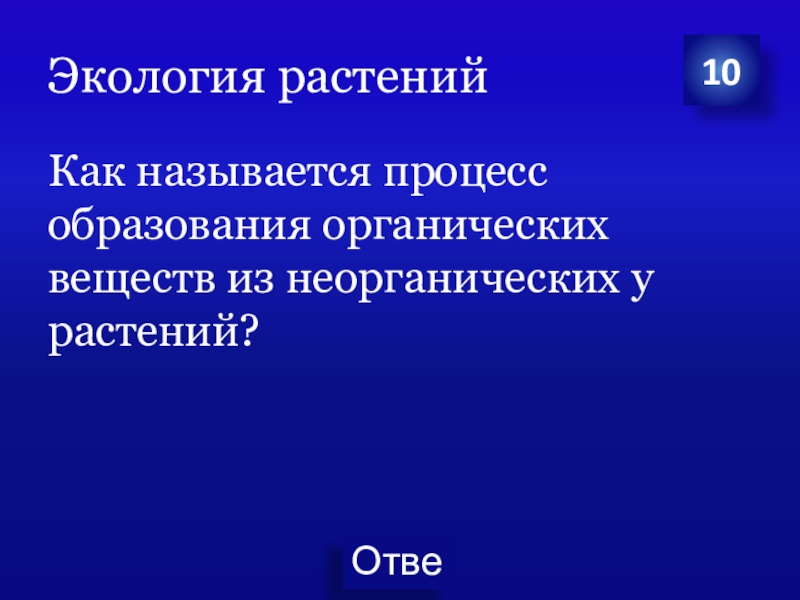 Экология растений

10

Как называется процесс образования органических веществ из неорганических у растений?

Отве